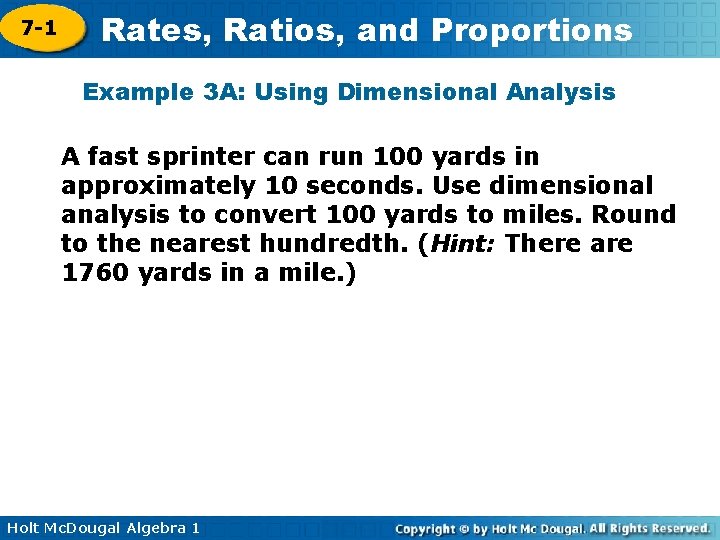 7-1 Rates, Ratios, and Proportions

Example 3A: Using Dimensional Analysis

A fast sprinter can run 100 yards in approximately 10 seconds. Use dimensional analysis to convert 100 yards to miles. Round to the nearest hundredth. (Hint: There are 1760 yards in a mile.)

Holt McDougal Algebra 1

Copyright © by Holt Mc Dougal. All Rights Reserved.